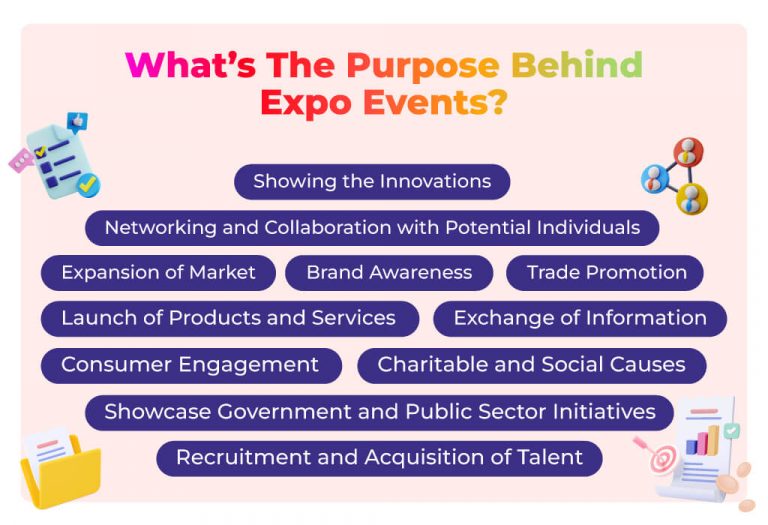 What's The Purpose Behind Expo Events?

Showing the Innovations

Networking and Collaboration with Potential Individuals

Expansion of Market

Brand Awareness

Trade Promotion

Launch of Products and Services

Exchange of Information

Consumer Engagement

Charitable and Social Causes

Showcase Government and Public Sector Initiatives

Recruitment and Acquisition of Talent